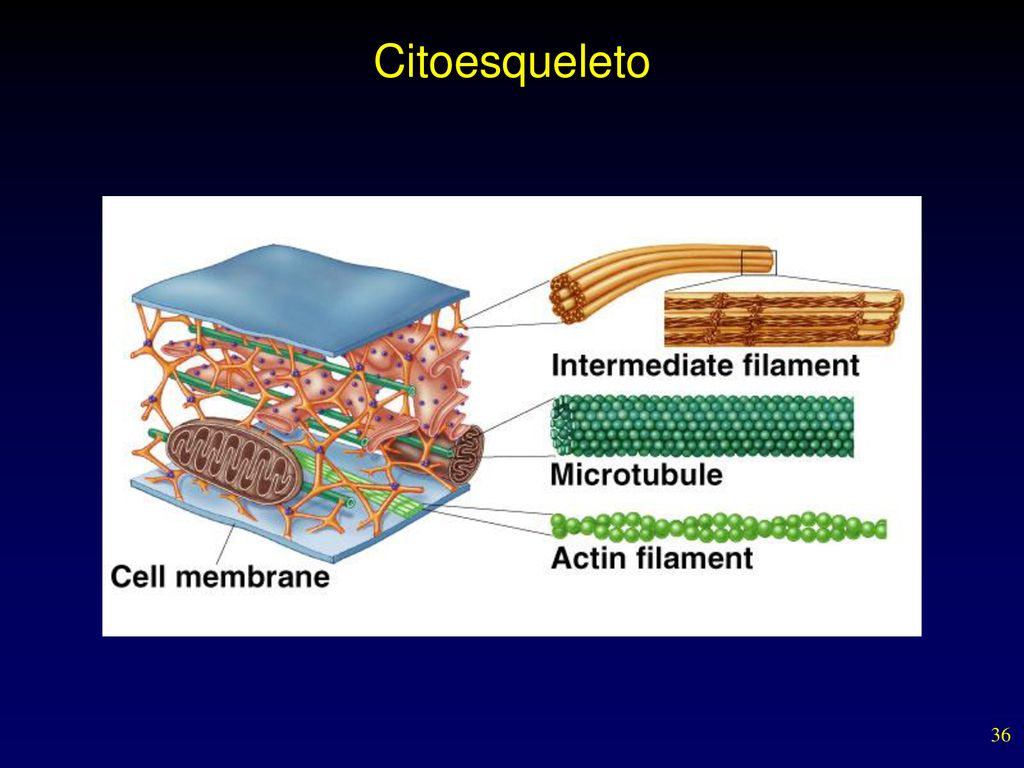 Citoesqueleto

Intermediate filament

Microtubule

Actin filament

Cell membrane

36